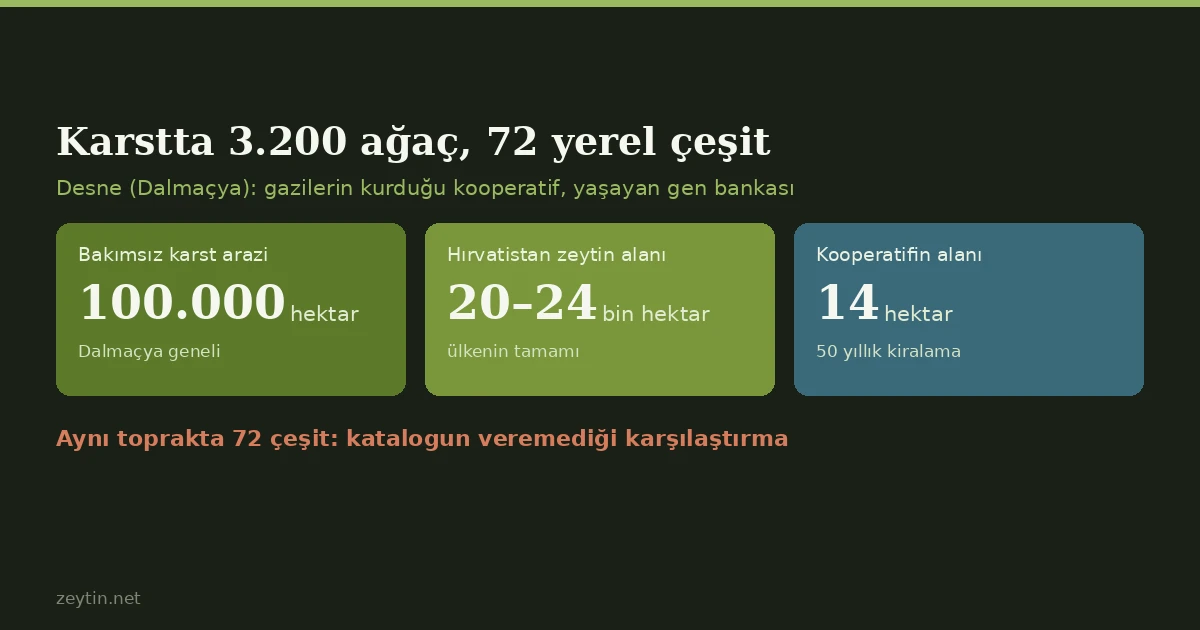 Karstta 3.200 ağaç, 72 yerel çeşit

Desne (Dalmaçya): gazilerin kurduğu kooperatif, yaşayan gen bankası

Bakımsız karst arazi
100.000 hektar
Dalmaçya geneli

Hırvatistan zeytin alanı
20–24 bin hektar
ülkenin tamamı

Kooperatifin alanı
14 hektar
50 yıllık kiralama

Aynı toprakta 72 çeşit: katalogun veremediği karşılaştırma

zeytin.net